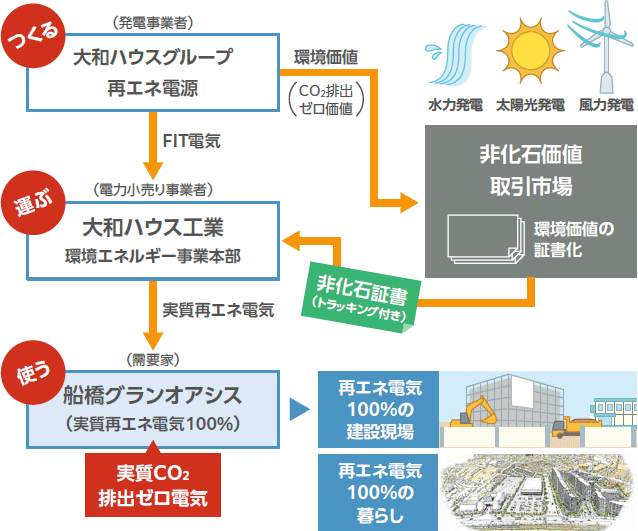 つくる

(発電事業者)
大和ハウスグループ
再エネ電源

環境価値
($CO_2$排出ゼロ価値)

水力発電　太陽光発電　風力発電

FIT電気

非化石価値
取引市場

環境価値の証書化

運ぶ

(電力小売り事業者)
大和ハウス工業
環境エネルギー事業本部

非化石証書
(トラッキング付き)

実質再エネ電気

使う

(需要家)
船橋グランオアシス
(実質再エネ電気100%)

実質$CO_2$
排出ゼロ電気

再エネ電気
100%の
建設現場

再エネ電気
100%の
暮らし